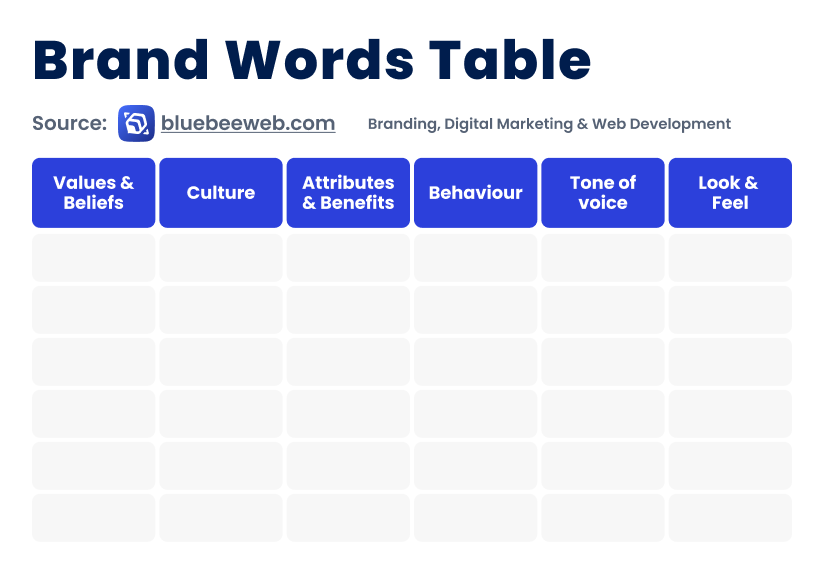 Brand Words Table

Source: bluebeeweb.com Branding, Digital Marketing & Web Development

| Values & Beliefs | Culture | Attributes & Benefits | Behaviour | Tone of voice | Look & Feel |
|---|---|---|---|---|---|
| | | | | | |
| | | | | | |
| | | | | | |
| | | | | | |
| | | | | | |
| | | | | | |